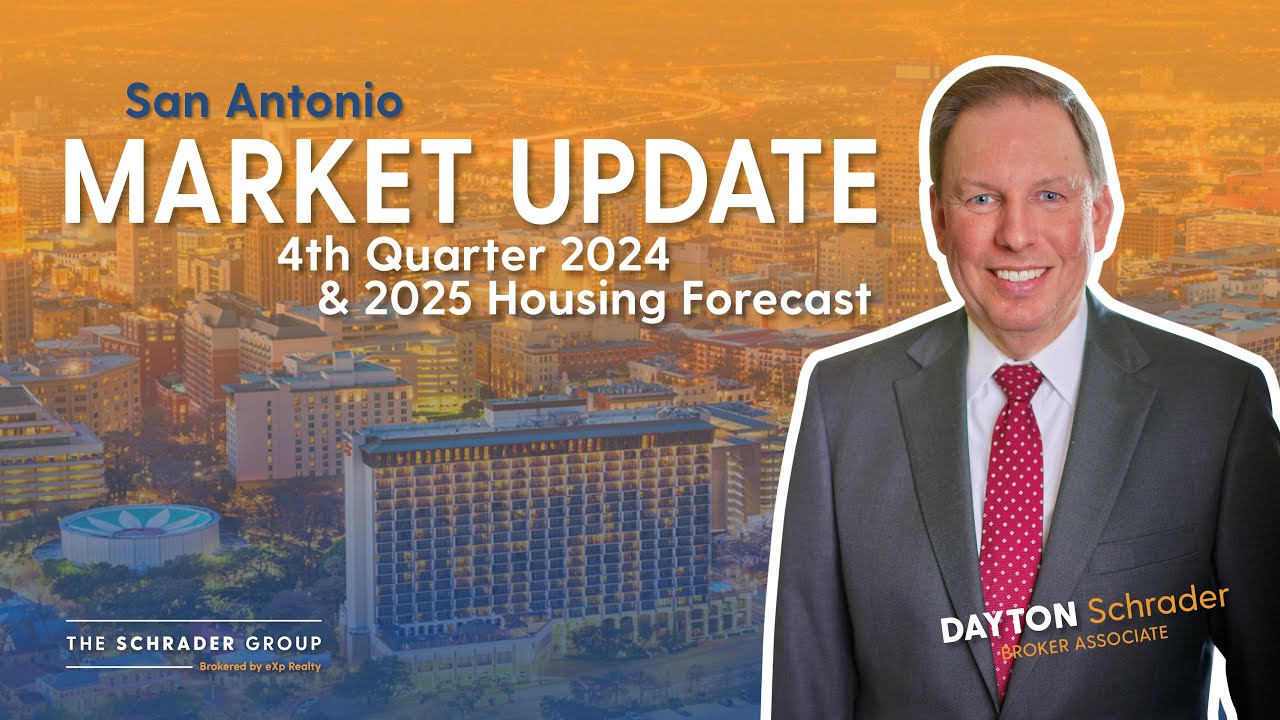 San Antonio
MARKET UPDATE
4th Quarter 2024
& 2025 Housing Forecast

THE SCHRADER GROUP
Brokered by eXp Realty

DAYTON Schrader
BROKER ASSOCIATE